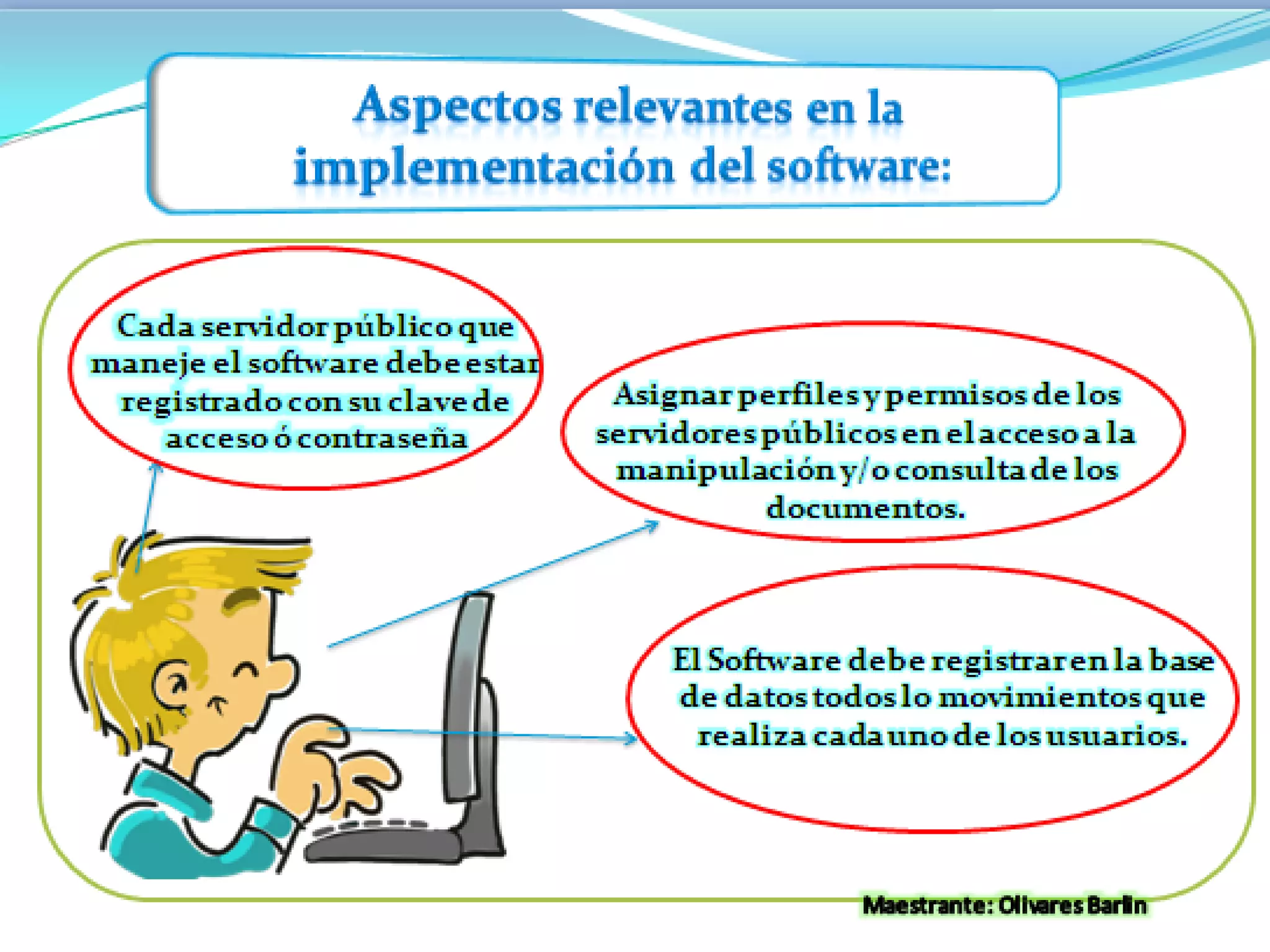 Aspectos relevantes en la implementación del software:

Cada servidor público que maneje el software debe estar registrado con su clave de acceso ó contraseña

Asignar perfiles y permisos de los servidores públicos en el acceso a la manipulación y/o consulta de los documentos.

El Software debe registrar en la base de datos todos lo movimientos que realiza cada uno de los usuarios.

Maestrante: Olivares Barlin